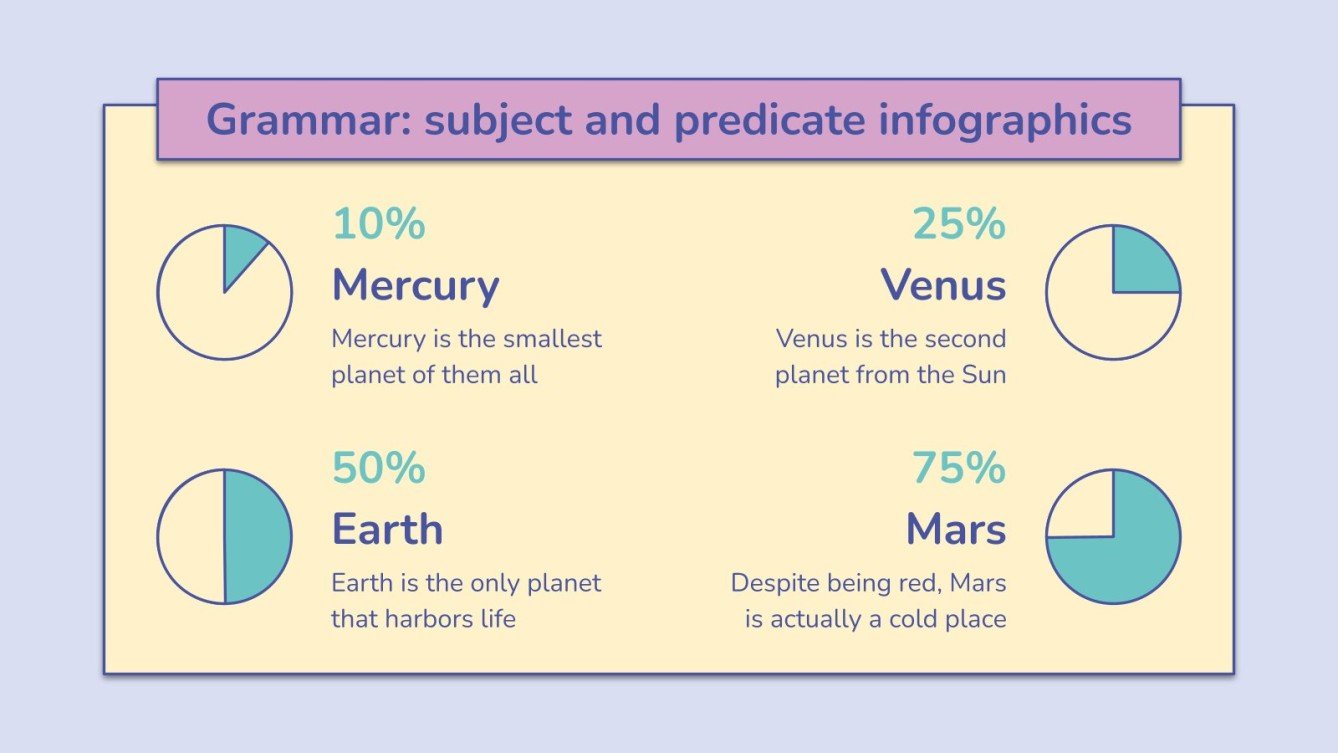 Grammar: subject and predicate infographics

10%

Mercury

Mercury is the smallest planet of them all

25%

Venus

Venus is the second planet from the Sun

50%

Earth

Earth is the only planet that harbors life

75%

Mars

Despite being red, Mars is actually a cold place